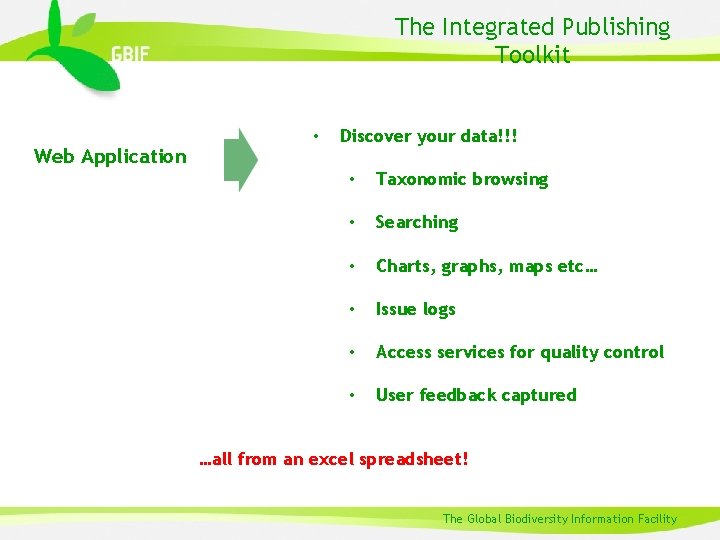 GBIF

The Integrated Publishing Toolkit

Web Application

• Discover your data!!!

• Taxonomic browsing

• Searching

• Charts, graphs, maps etc…

• Issue logs

• Access services for quality control

• User feedback captured

…all from an excel spreadsheet!

The Global Biodiversity Information Facility